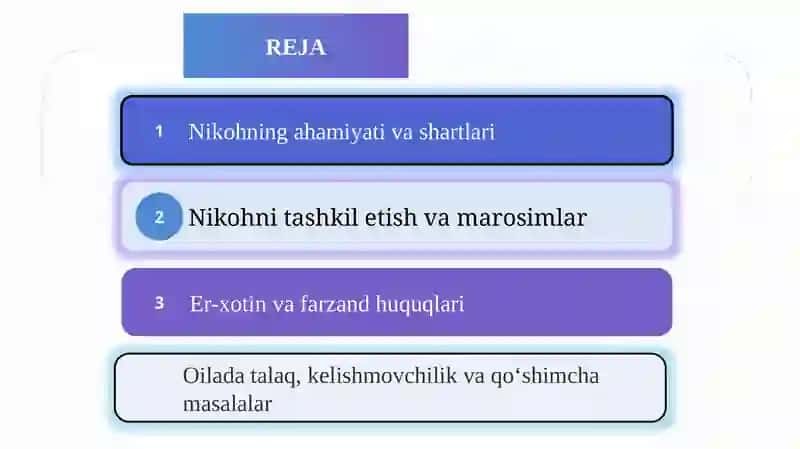 REJA

1 Nikohning ahamiyati va shartlari

2 Nikohni tashkil etish va marosimlar

3 Er-xotin va farzand huquqlari

Oilada talaq, kelishmovchilik va qo‘shimcha masalalar